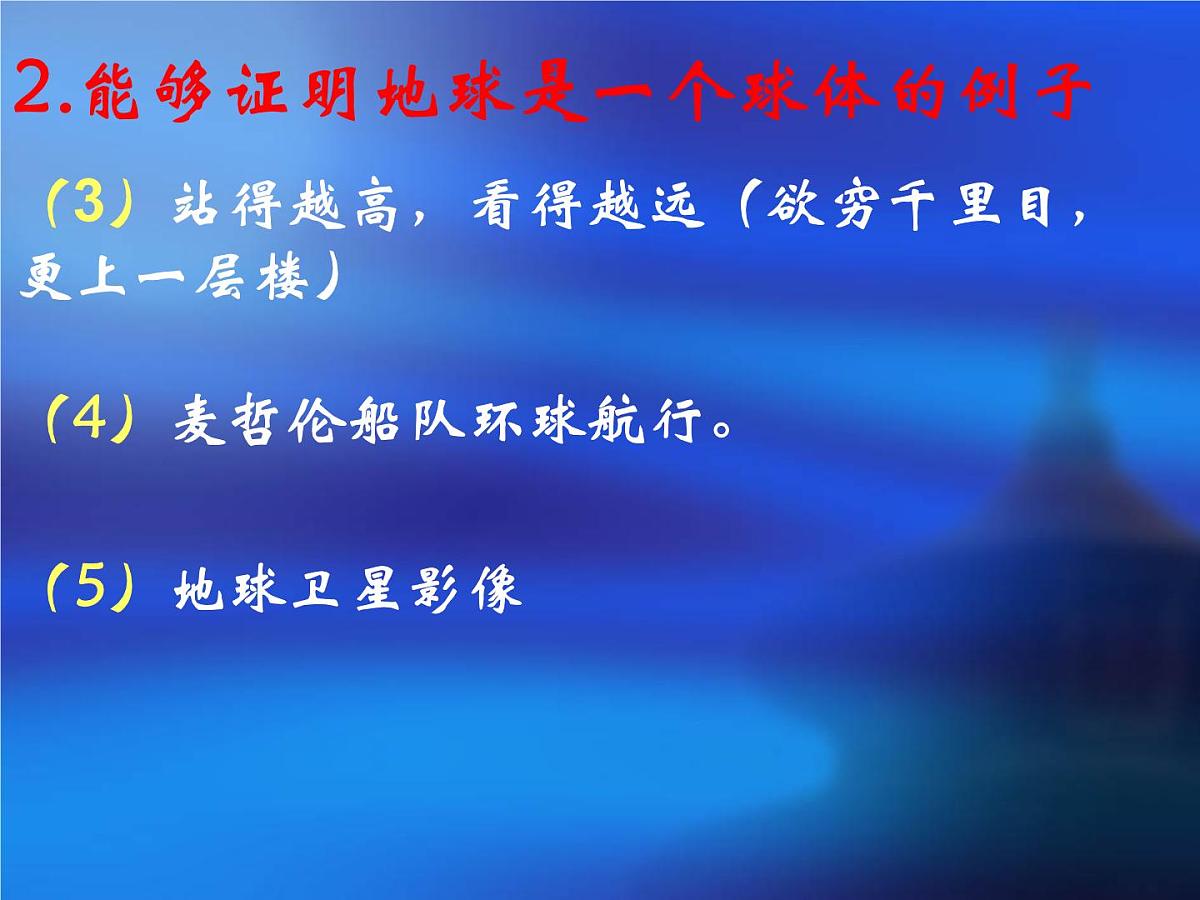 2.能够证明地球是一个球体的例子

（3）站得越高，看得越远（欲穷千里目，更上一层楼）

（4）麦哲伦船队环球航行。

（5）地球卫星影像